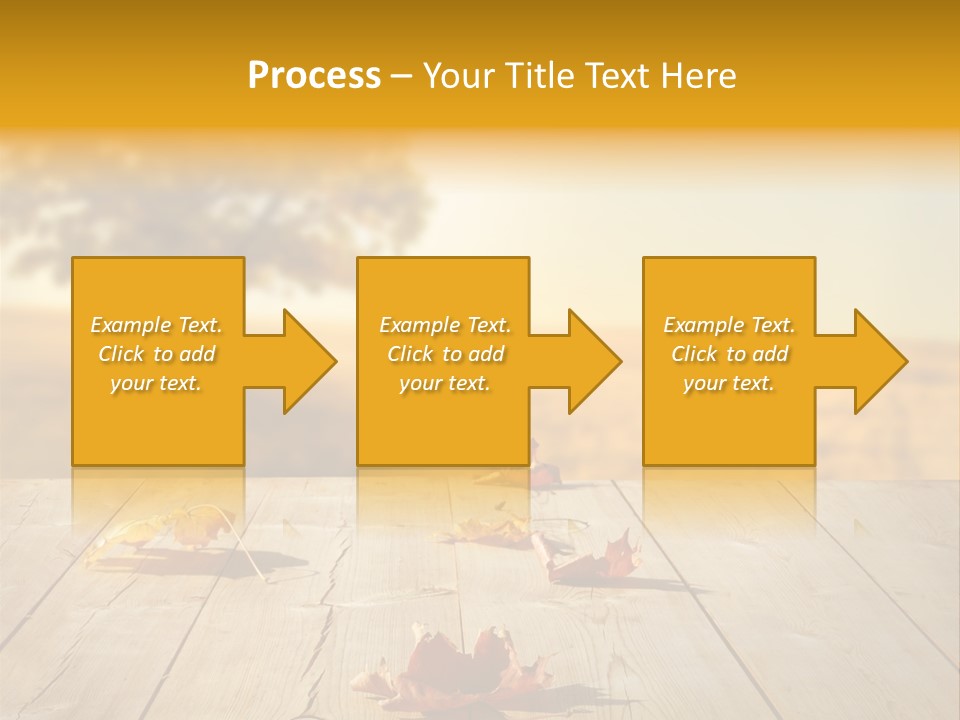 Process – Your Title Text Here

Example Text. Click to add your text.

Example Text. Click to add your text.

Example Text. Click to add your text.